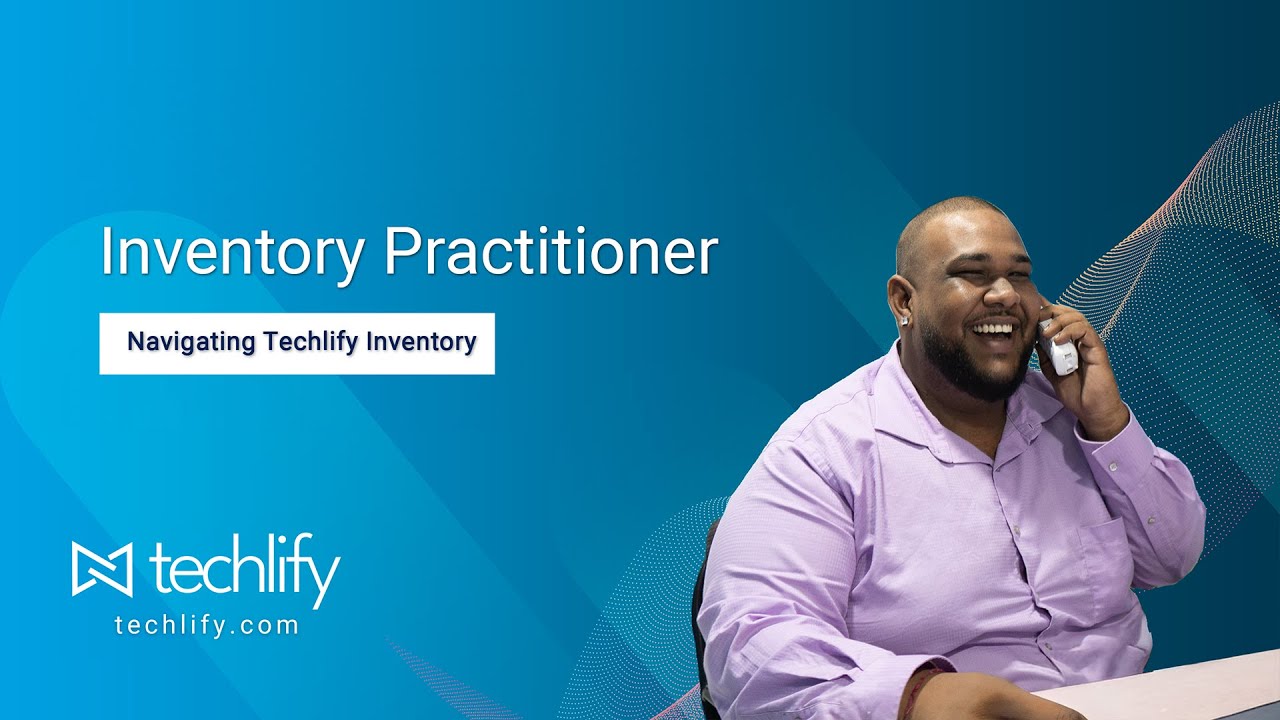 Inventory Practitioner

Navigating Techlify Inventory

techlify
techlify.com